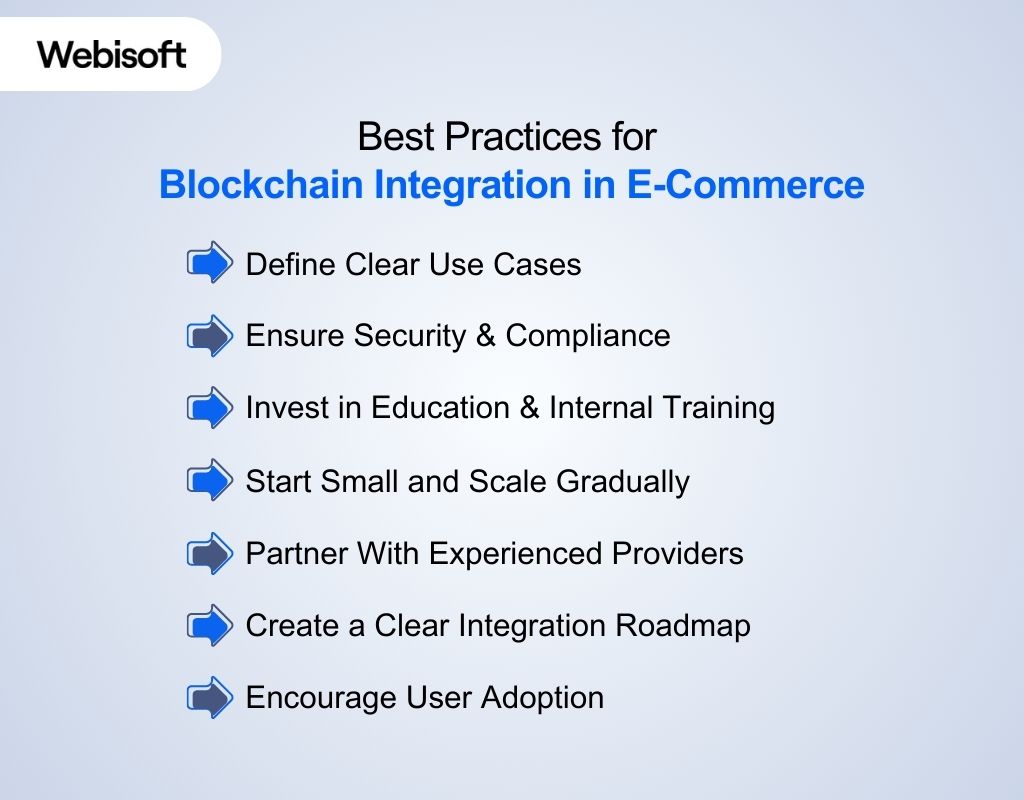 Webisoft

Best Practices for
Blockchain Integration in E-Commerce

Define Clear Use Cases

Ensure Security & Compliance

Invest in Education & Internal Training

Start Small and Scale Gradually

Partner With Experienced Providers

Create a Clear Integration Roadmap

Encourage User Adoption